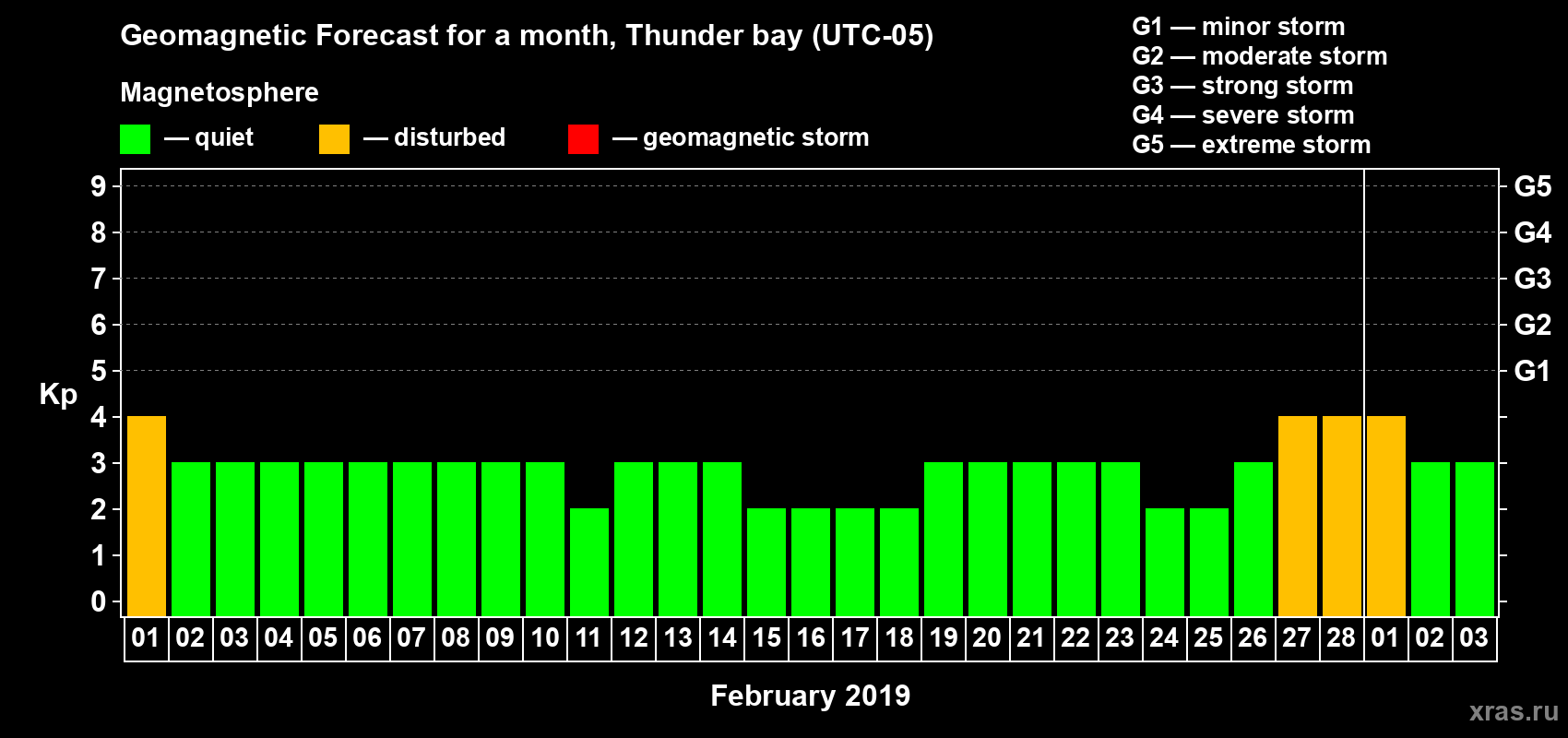 Geomagnetic Forecast for a month, Thunder bay (UTC-05)

Magnetosphere

— quiet — disturbed — geomagnetic storm

G1 — minor storm
G2 — moderate storm
G3 — strong storm
G4 — severe storm
G5 — extreme storm

Kp

9 8 7 6 5 4 3 2 1 0

G5 G4 G3 G2 G1

01 02 03 04 05 06 07 08 09 10 11 12 13 14 15 16 17 18 19 20 21 22 23 24 25 26 27 28 01 02 03

February 2019

xras.ru